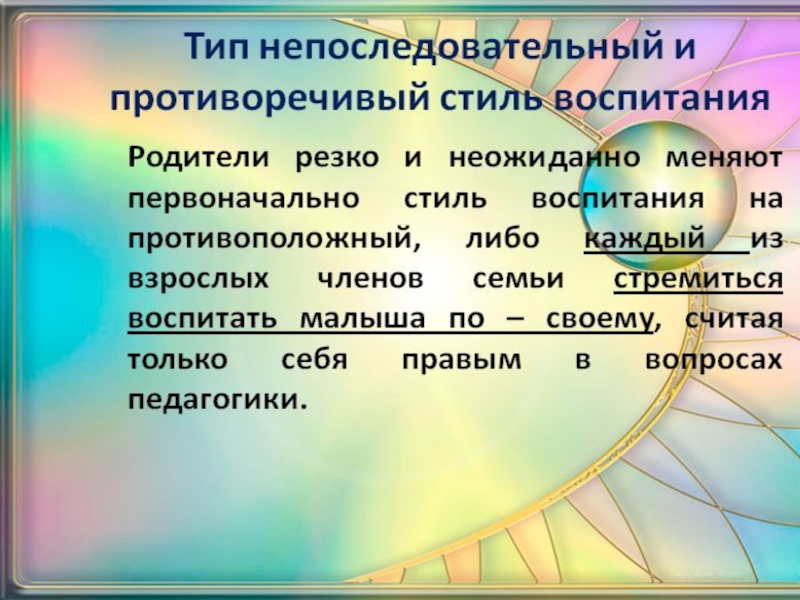 Тип непоследовательный и противоречивый стиль воспитания

Родители резко и неожиданно меняют первоначально стиль воспитания на противоположный, либо каждый из взрослых членов семьи стремиться воспитать малыша по – своему, считая только себя правым в вопросах педагогики.